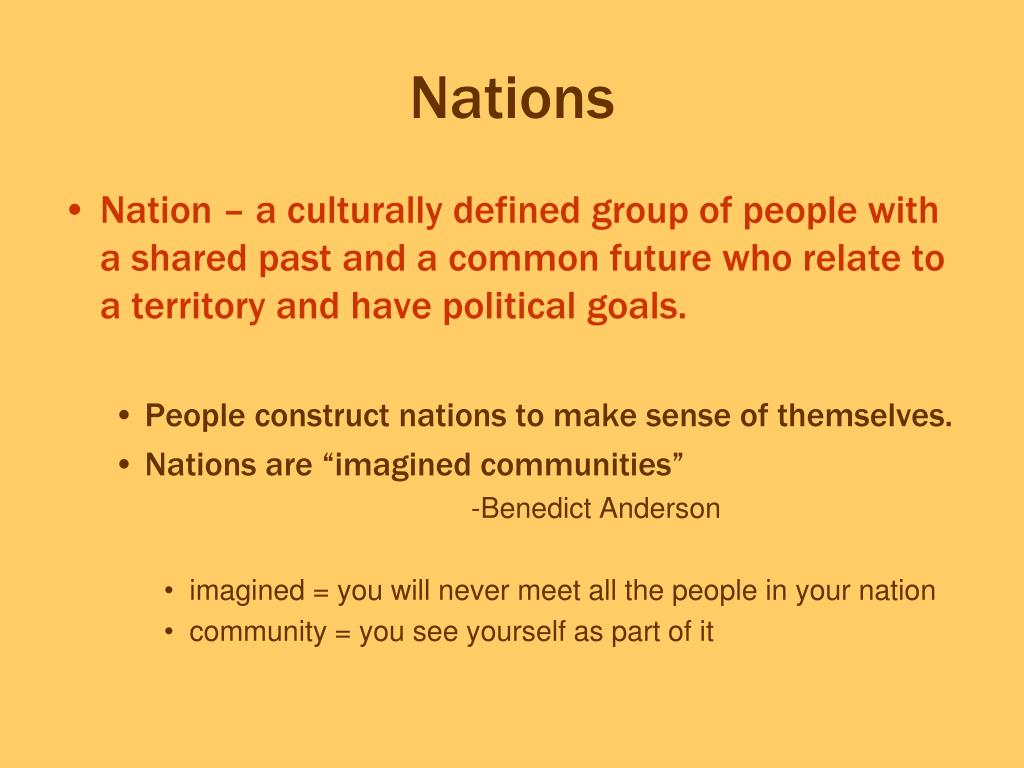 Nations

• Nation – a culturally defined group of people with a shared past and a common future who relate to a territory and have political goals.

• People construct nations to make sense of themselves.
• Nations are “imagined communities”
-Benedict Anderson

• imagined = you will never meet all the people in your nation
• community = you see yourself as part of it